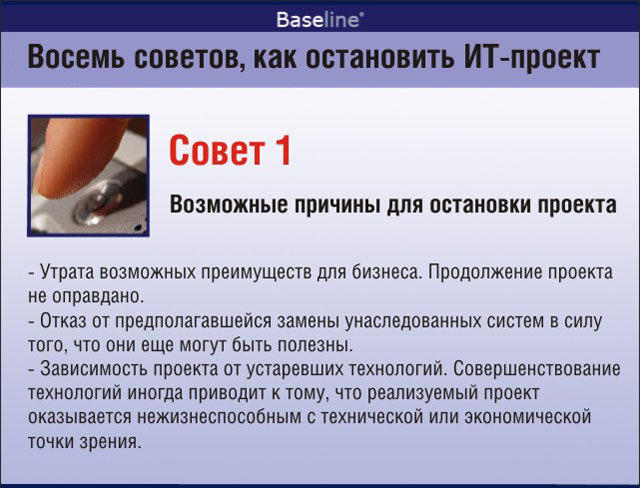 Baseline®

Восемь советов, как остановить ИТ-проект

Совет 1

Возможные причины для остановки проекта

- Утрата возможных преимуществ для бизнеса. Продолжение проекта не оправдано.
- Отказ от предполагавшейся замены унаследованных систем в силу того, что они еще могут быть полезны.
- Зависимость проекта от устаревших технологий. Совершенствование технологий иногда приводит к тому, что реализуемый проект оказывается нежизнеспособным с технической или экономической точки зрения.